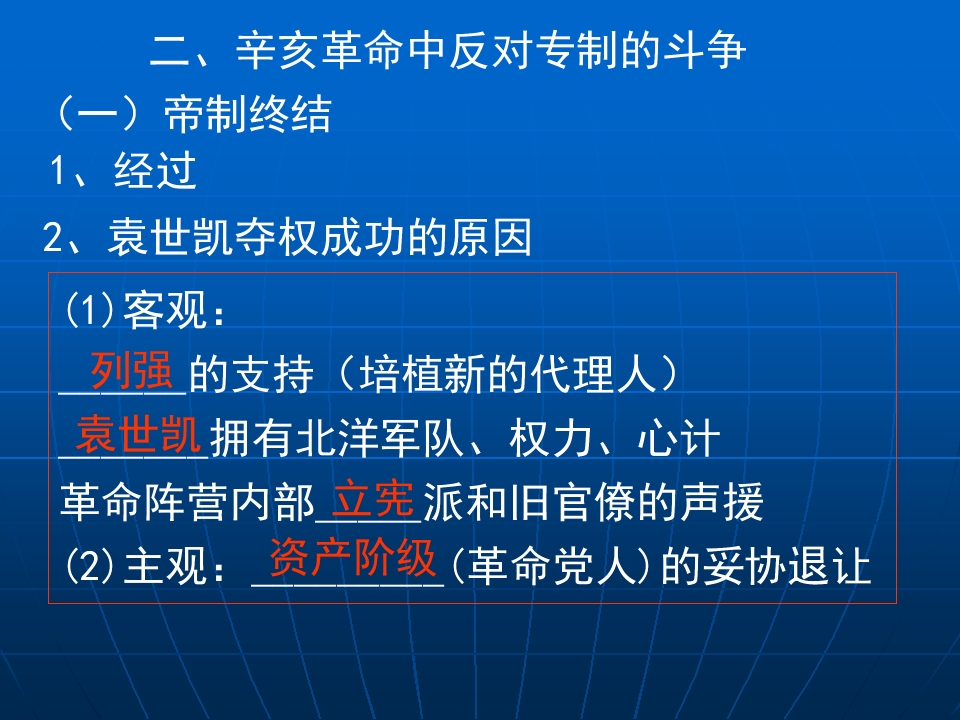 二、辛亥革命中反对专制的斗争

（一）帝制终结

1、经过

2、袁世凯夺权成功的原因

(1)客观：

列强的支持（培植新的代理人）

袁世凯拥有北洋军队、权力、心计

革命阵营内部立宪派和旧官僚的声援

(2)主观：资产阶级(革命党人)的妥协退让